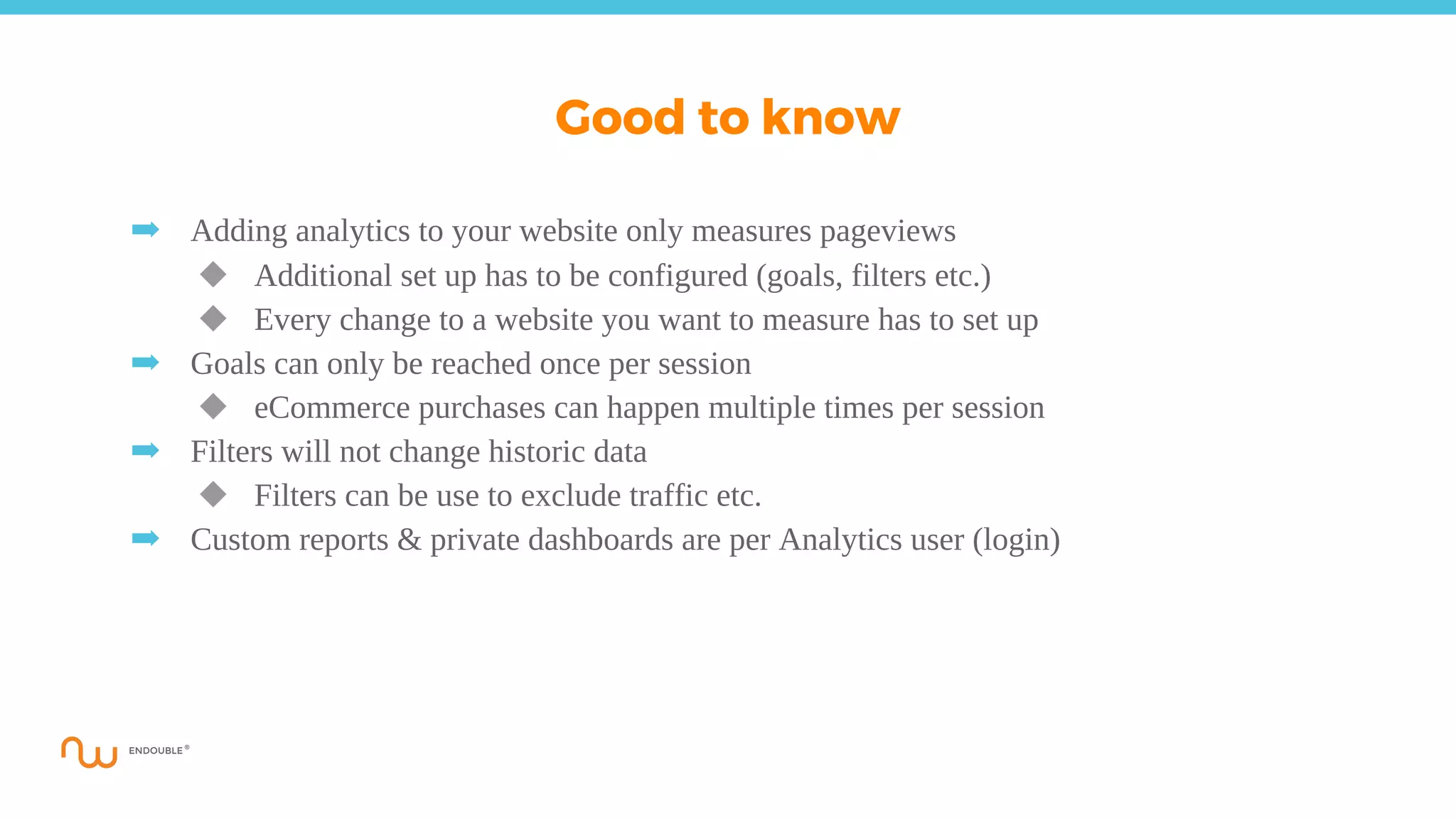 Good to know

➡ Adding analytics to your website only measures pageviews
◆ Additional set up has to be configured (goals, filters etc.)
◆ Every change to a website you want to measure has to set up
➡ Goals can only be reached once per session
◆ eCommerce purchases can happen multiple times per session
➡ Filters will not change historic data
◆ Filters can be use to exclude traffic etc.
➡ Custom reports & private dashboards are per Analytics user (login)

ENDOUBLE®